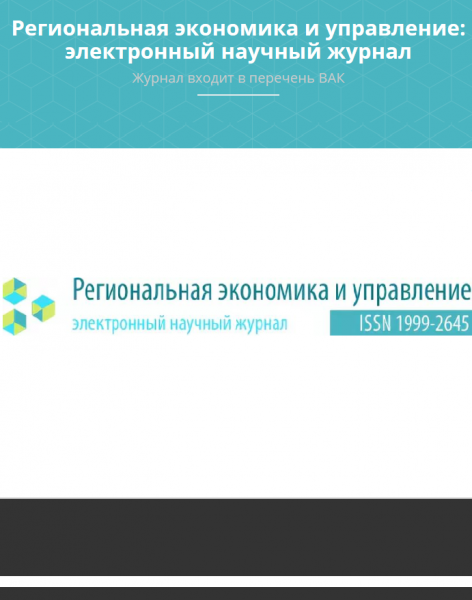 Региональная экономика и управление: электронный научный журнал

Журнал входит в перечень ВАК

Региональная экономика и управление

электронный научный журнал

ISSN 1999-2645